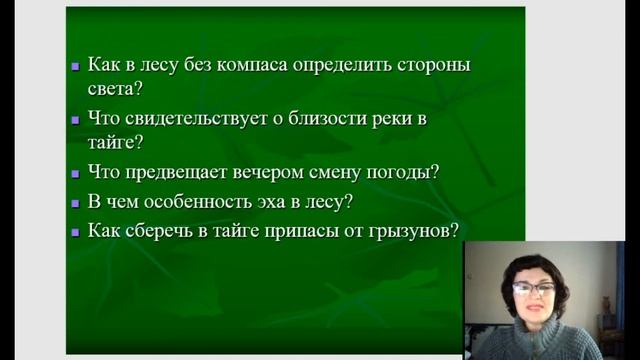 - Как в лесу без компаса определить стороны света?
- Что свидетельствует о близости реки в тайге?
- Что предвещает вечером смену погоды?
- В чем особенность эха в лесу?
- Как сберечь в тайге припасы от грызунов?